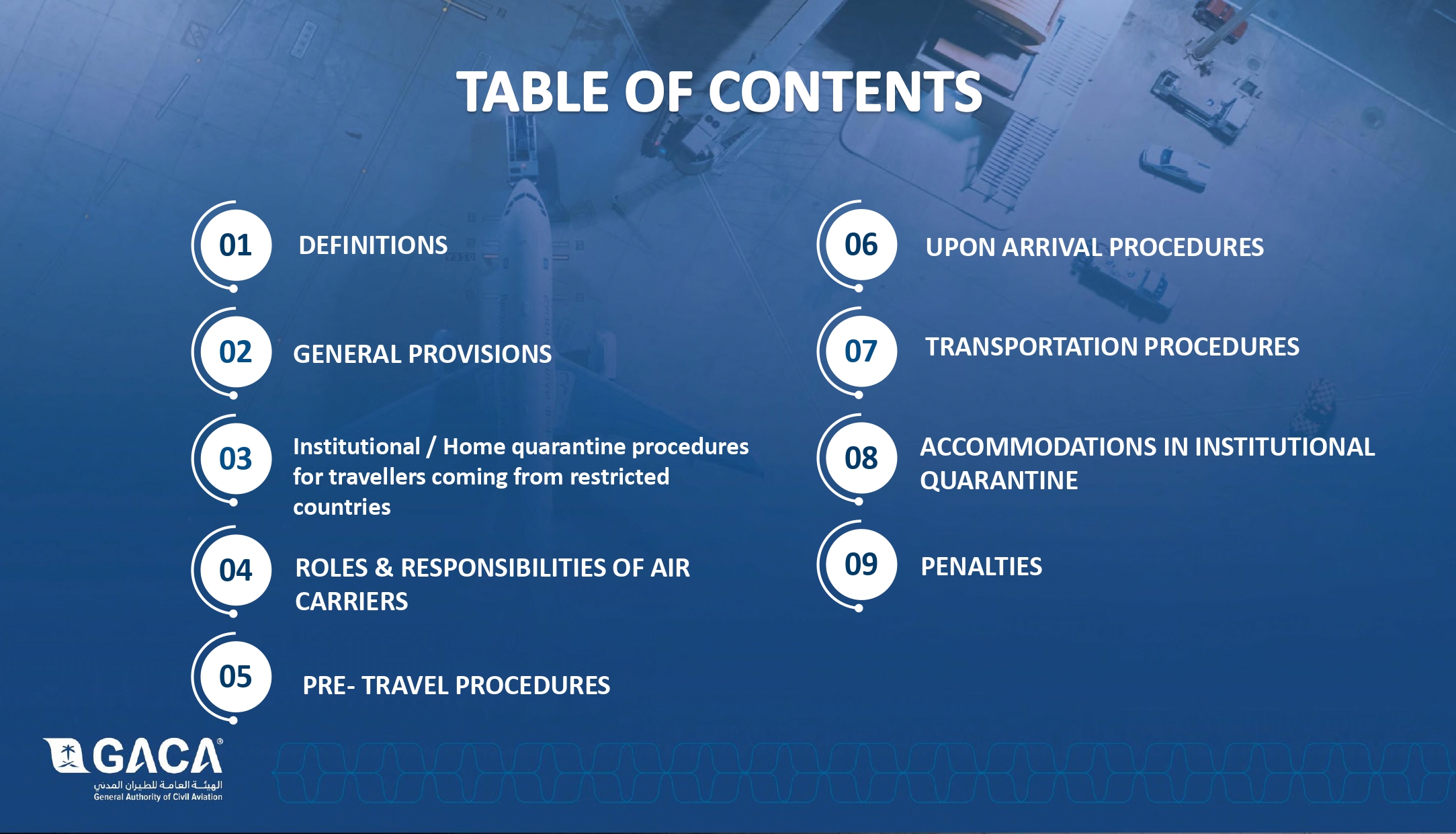 TABLE OF CONTENTS

01 DEFINITIONS

02 GENERAL PROVISIONS

03 Institutional / Home quarantine procedures for travellers coming from restricted countries

04 ROLES & RESPONSIBILITIES OF AIR CARRIERS

05 PRE- TRAVEL PROCEDURES

06 UPON ARRIVAL PROCEDURES

07 TRANSPORTATION PROCEDURES

08 ACCOMMODATIONS IN INSTITUTIONAL QUARANTINE

09 PENALTIES

GACA®
الهيئة العامة للطيران المدني
General Authority of Civil Aviation